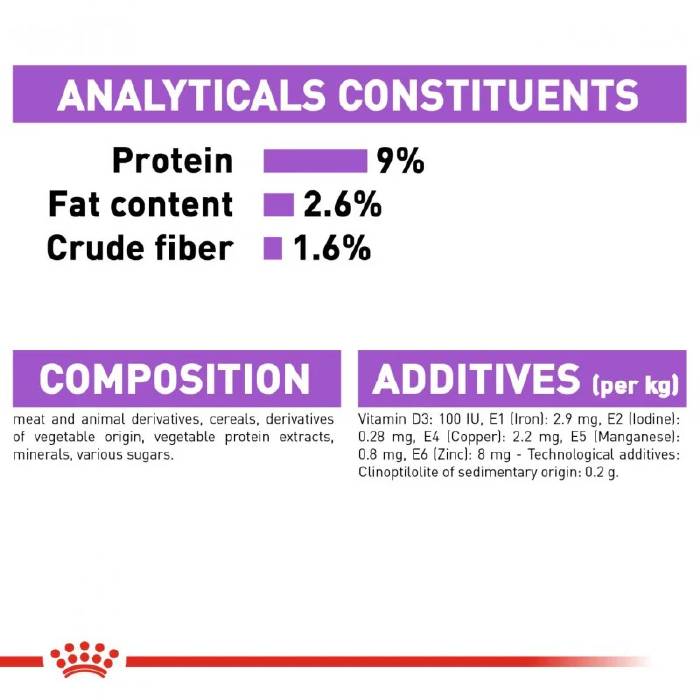 ANALYTICALS CONSTITUENTS

Protein 9%
Fat content 2.6%
Crude fiber 1.6%

COMPOSITION

meat and animal derivatives, cereals, derivatives of vegetable origin, vegetable protein extracts, minerals, various sugars.

ADDITIVES (per kg)

Vitamin D3: 100 IU, E1 (Iron): 2.9 mg, E2 (Iodine): 0.28 mg, E4 (Copper): 2.2 mg, E5 (Manganese): 0.8 mg, E6 (Zinc): 8 mg - Technological additives: Clinoptilolite of sedimentary origin: 0.2 g.